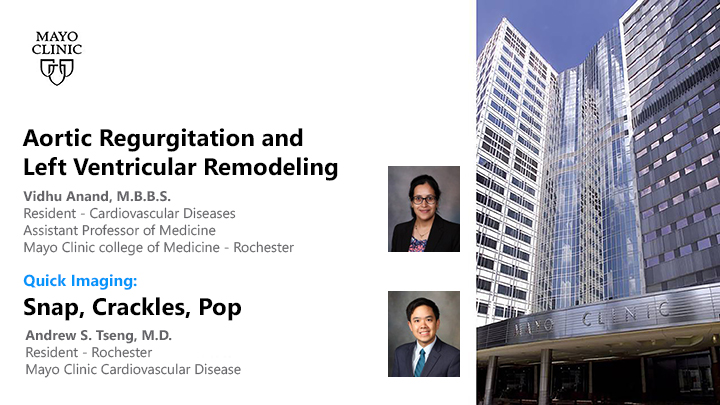 MAYO CLINIC

Aortic Regurgitation and Left Ventricular Remodeling

Vidhu Anand, M.B.B.S.
Resident - Cardiovascular Diseases
Assistant Professor of Medicine
Mayo Clinic college of Medicine - Rochester

Quick Imaging:

Snap, Crackles, Pop

Andrew S. Tseng, M.D.
Resident - Rochester
Mayo Clinic Cardiovascular Disease

MAYO CLINIC